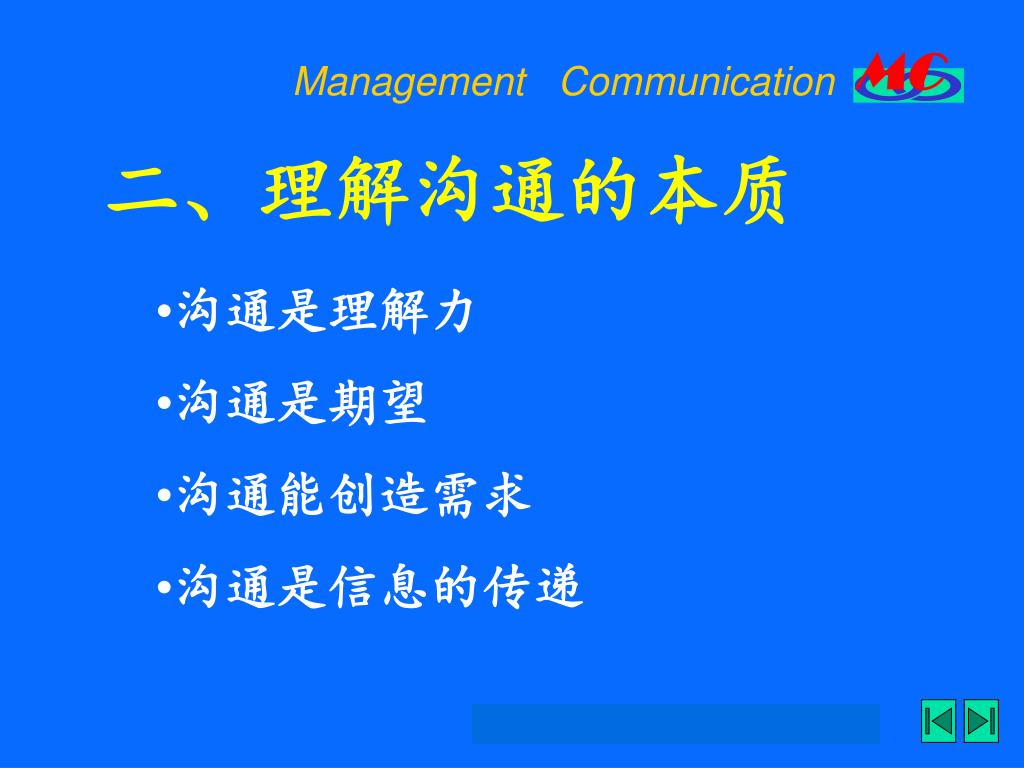 Management Communication MC

二、理解沟通的本质

•沟通是理解力

•沟通是期望

•沟通能创造需求

•沟通是信息的传递